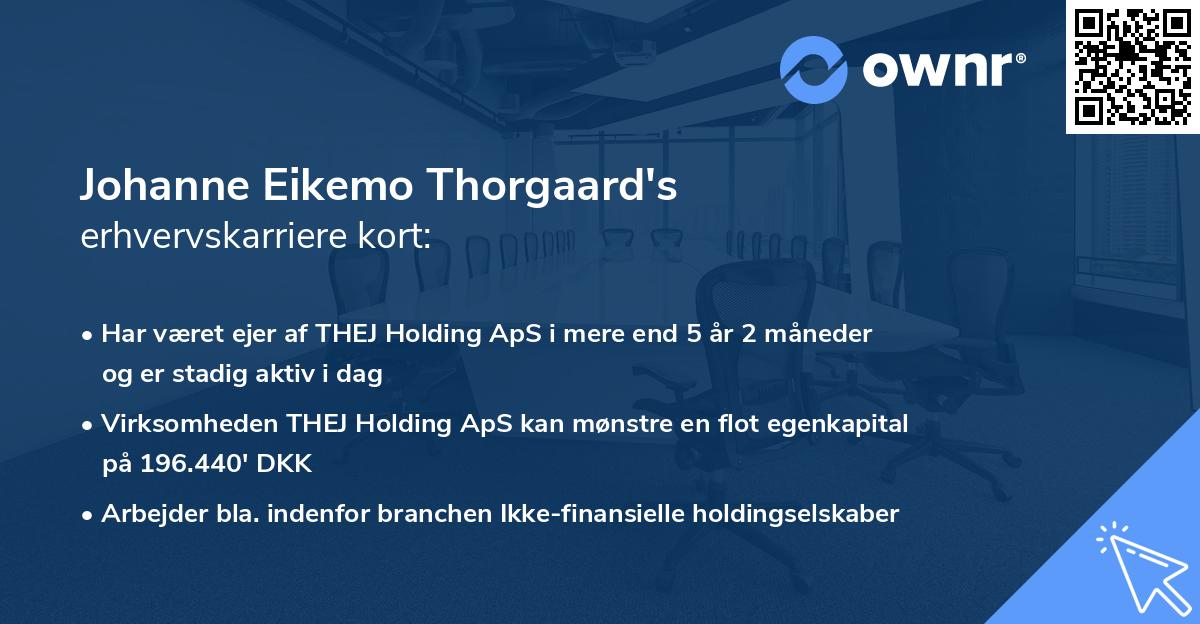 ownr®

Johanne Eikemo Thorgaard's
erhvervskarriere kort:

• Har været ejer af THEJ Holding ApS i mere end 5 år 2 måneder og er stadig aktiv i dag

• Virksomheden THEJ Holding ApS kan mønstre en flot egenkapital på 196.440' DKK

• Arbejder bla. indenfor branchen Ikke-finansielle holdingselskaber